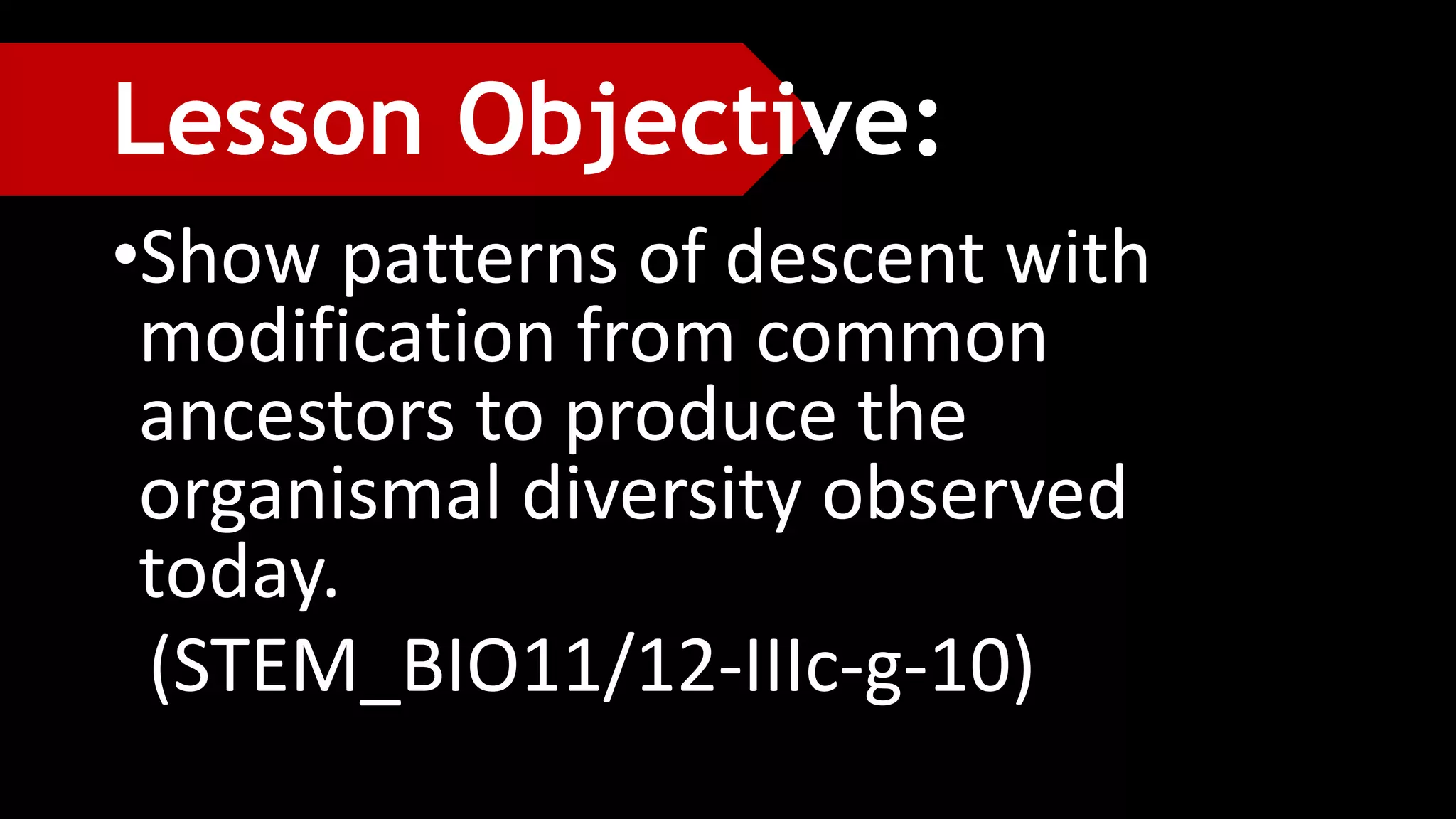 Lesson Objective:

•Show patterns of descent with modification from common ancestors to produce the organismal diversity observed today.

(STEM_BIO11/12-IIIc-g-10)